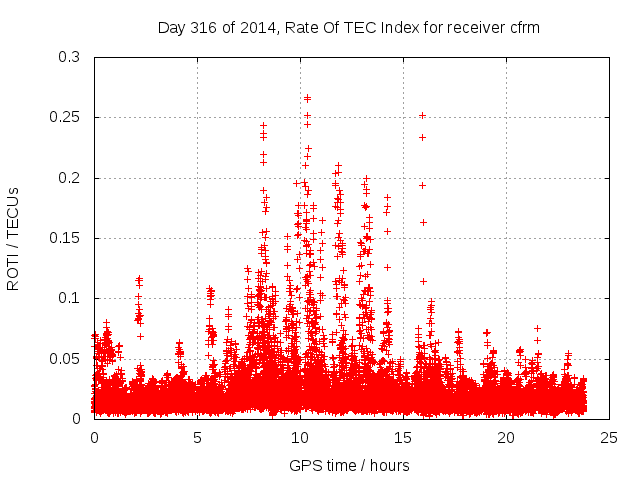 Day 316 of 2014, Rate Of TEC Index for receiver cfrm

ROTI / TECUs

0.3
0.25
0.2
0.15
0.1
0.05
0

0
5
10
15
20
25

GPS time / hours